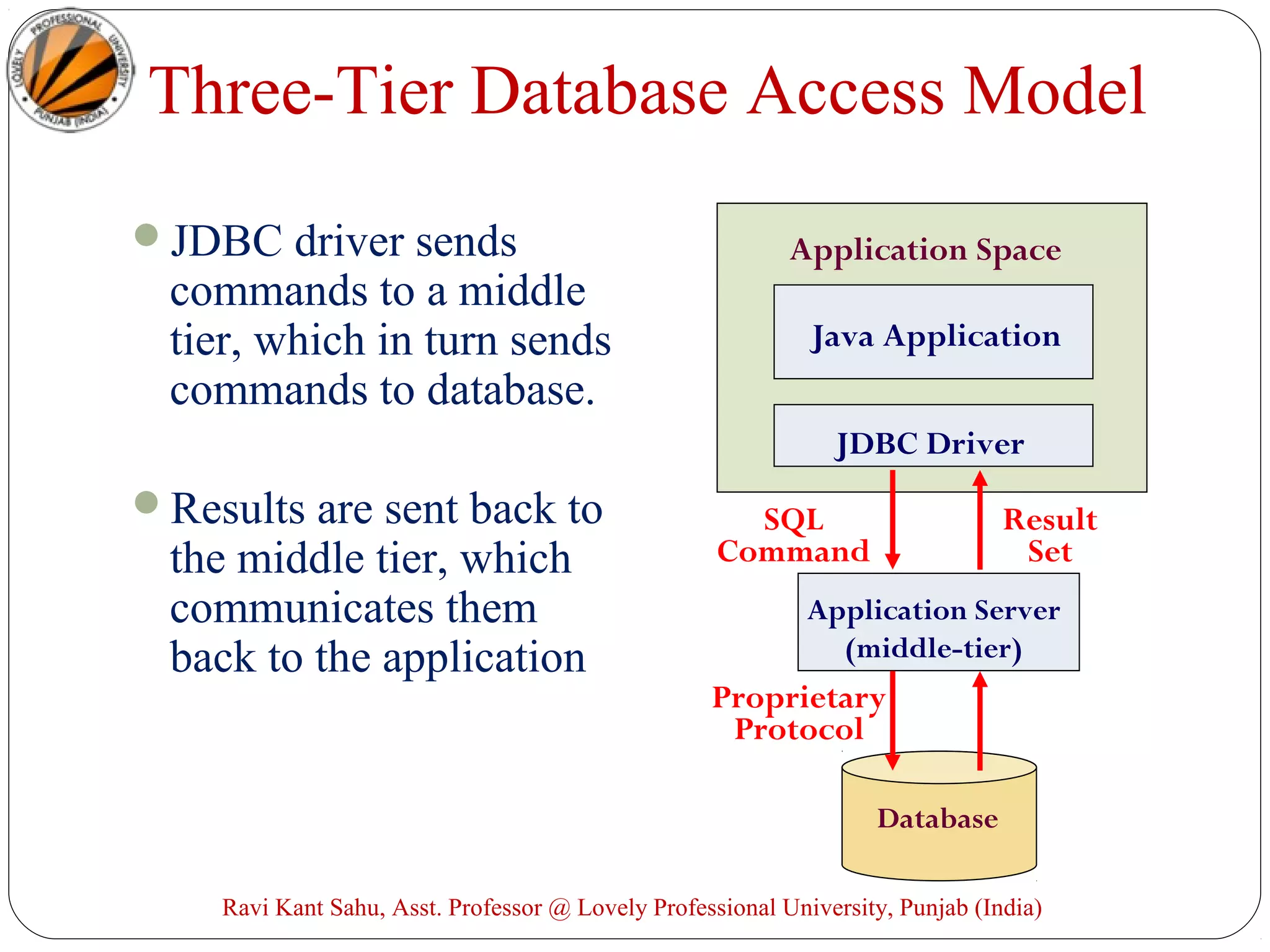 LOVELY PROFESSIONAL UNIVERSITY PUNJAB (INDIA)

Three-Tier Database Access Model

JDBC driver sends commands to a middle tier, which in turn sends commands to database.

Results are sent back to the middle tier, which communicates them back to the application

Application Space

Java Application

JDBC Driver

SQL Command

Result Set

Application Server (middle-tier)

Proprietary Protocol

Database

Ravi Kant Sahu, Asst. Professor @ Lovely Professional University, Punjab (India)